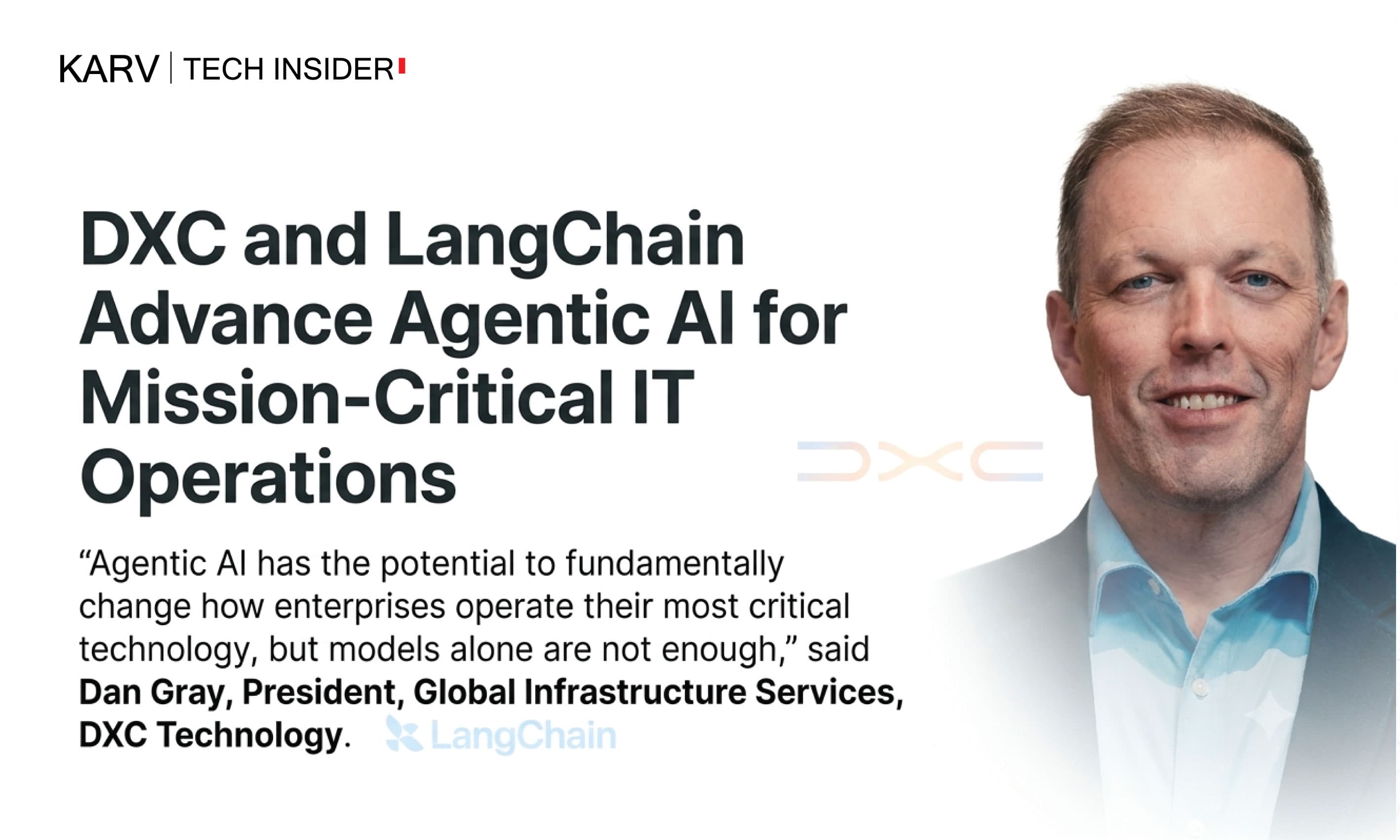 KARV | TECH INSIDER

DXC and LangChain Advance Agentic AI for Mission-Critical IT Operations

"Agentic AI has the potential to fundamentally change how enterprises operate their most critical technology, but models alone are not enough," said Dan Gray, President, Global Infrastructure Services, DXC Technology.

LangChain

DXC